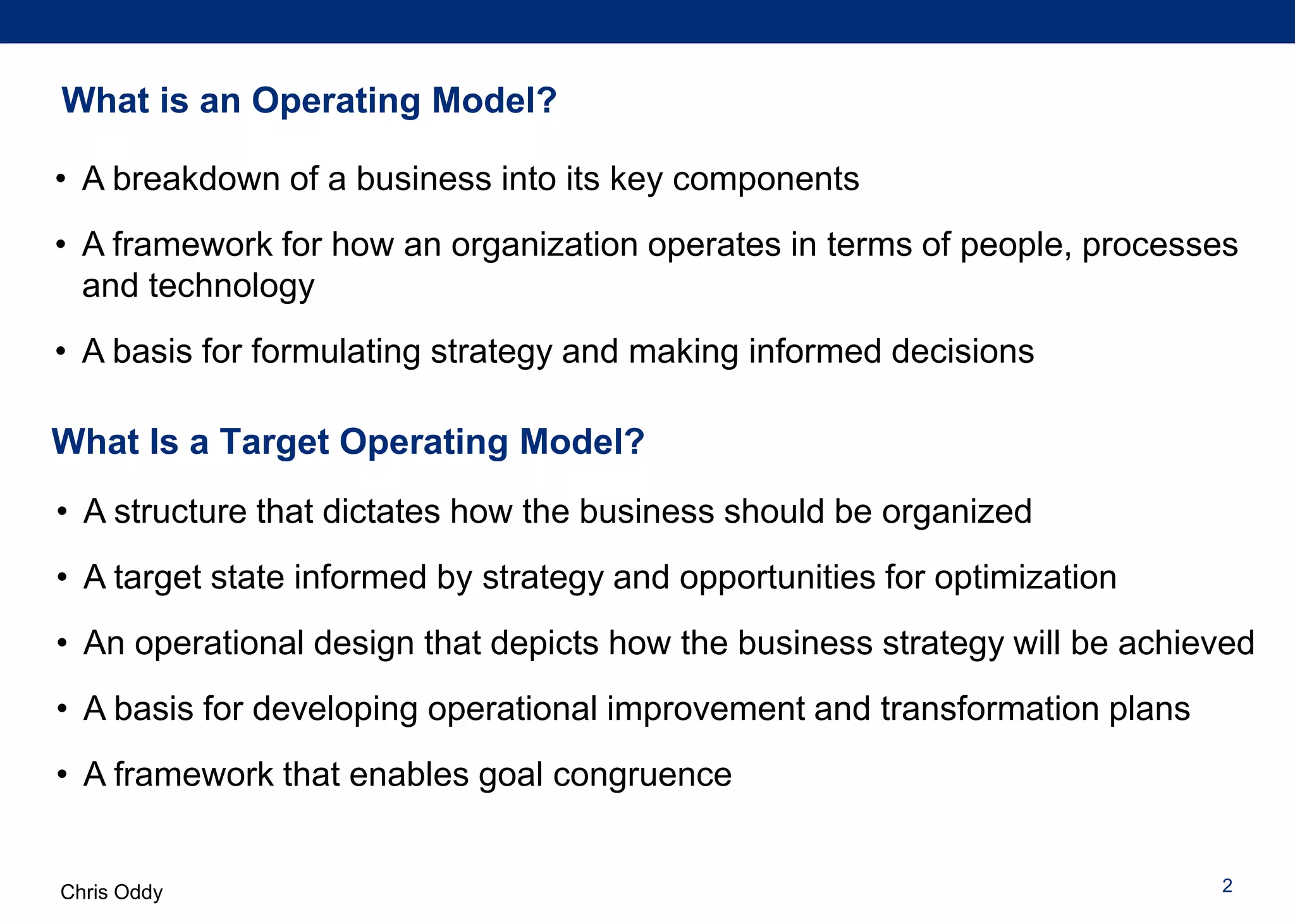 What is an Operating Model?

• A breakdown of a business into its key components

• A framework for how an organization operates in terms of people, processes and technology

• A basis for formulating strategy and making informed decisions

What Is a Target Operating Model?

• A structure that dictates how the business should be organized

• A target state informed by strategy and opportunities for optimization

• An operational design that depicts how the business strategy will be achieved

• A basis for developing operational improvement and transformation plans

• A framework that enables goal congruence

Chris Oddy

2